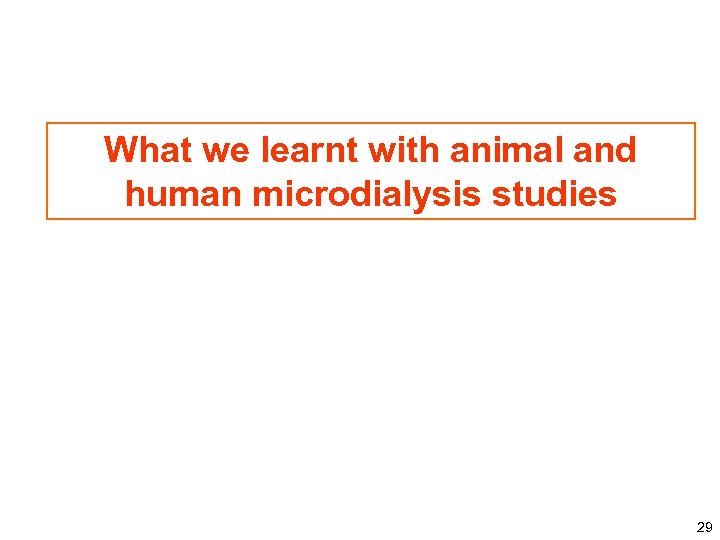 What we learnt with animal and human microdialysis studies

29